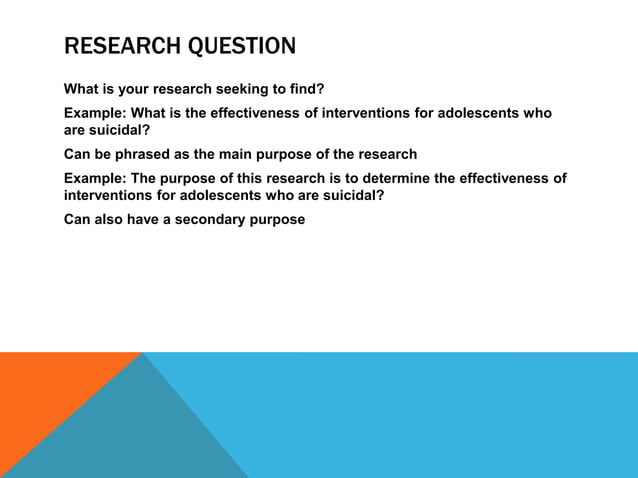 RESEARCH QUESTION

What is your research seeking to find?

Example: What is the effectiveness of interventions for adolescents who are suicidal?

Can be phrased as the main purpose of the research

Example: The purpose of this research is to determine the effectiveness of interventions for adolescents who are suicidal?

Can also have a secondary purpose